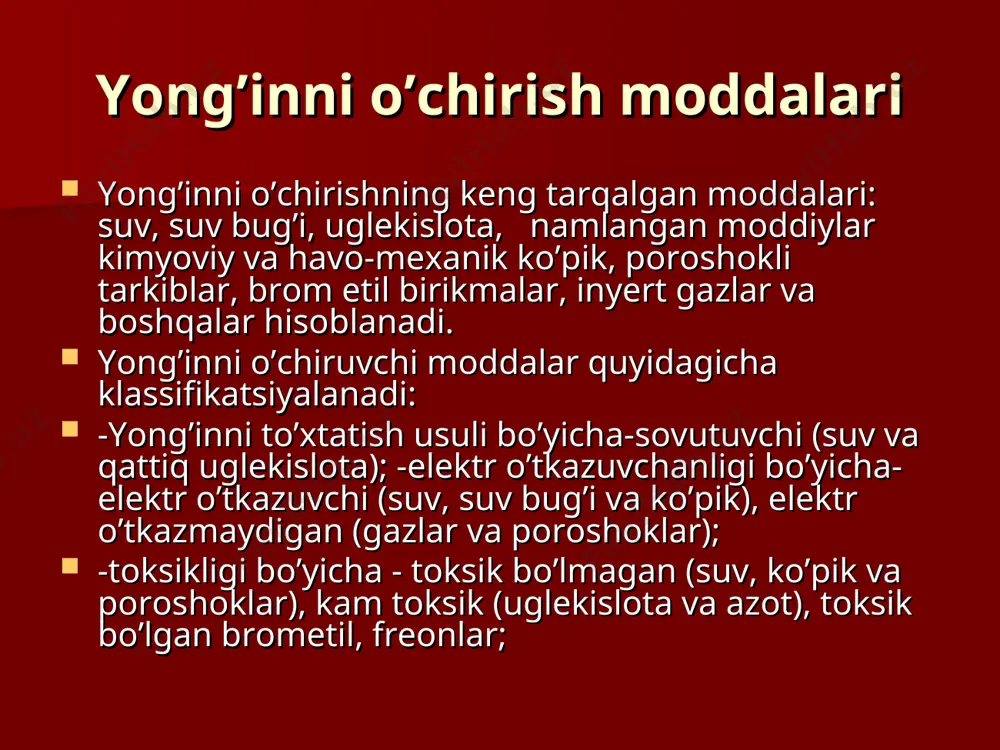 Yong’inni o’chirish moddalari

Yong’inni o’chirishning keng tarqalgan moddalari: suv, suv bug’i, uglekislota, namlangan moddiylar kimyoviy va havo-mexanik ko’pik, poroshokli tarkiblar, brom etil birikmalar, inyert gazlar va boshqalar hisoblanadi.

Yong’inni o’chiruvchi moddalar quyidagicha klassifikatsiyalanadi:

-Yong’inni to’xtatish usuli bo’yicha-sovutuvchi (suv va qattiq uglekislota); -elektr o’tkazuvchanligi bo’yicha-elektr o’tkazuvchi (suv, suv bug’i va ko’pik), elektr o’tkazmaydigan (gazlar va poroshoklar);

-toksikligi bo’yicha - toksik bo’lmagan (suv, ko’pik va poroshoklar), kam toksik (uglekislota va azot), toksik bo’lgan brometil, freonlar;